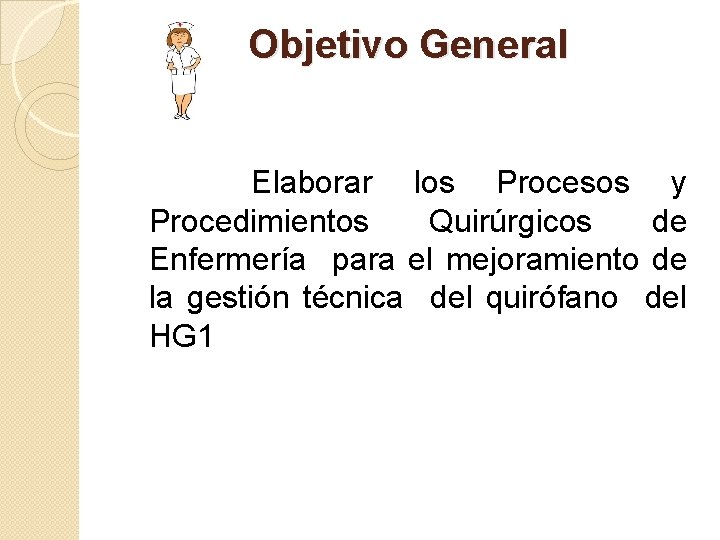 Objetivo General

Elaborar los Procesos y Procedimientos Quirúrgicos de Enfermería para el mejoramiento de la gestión técnica del quirófano del HG1